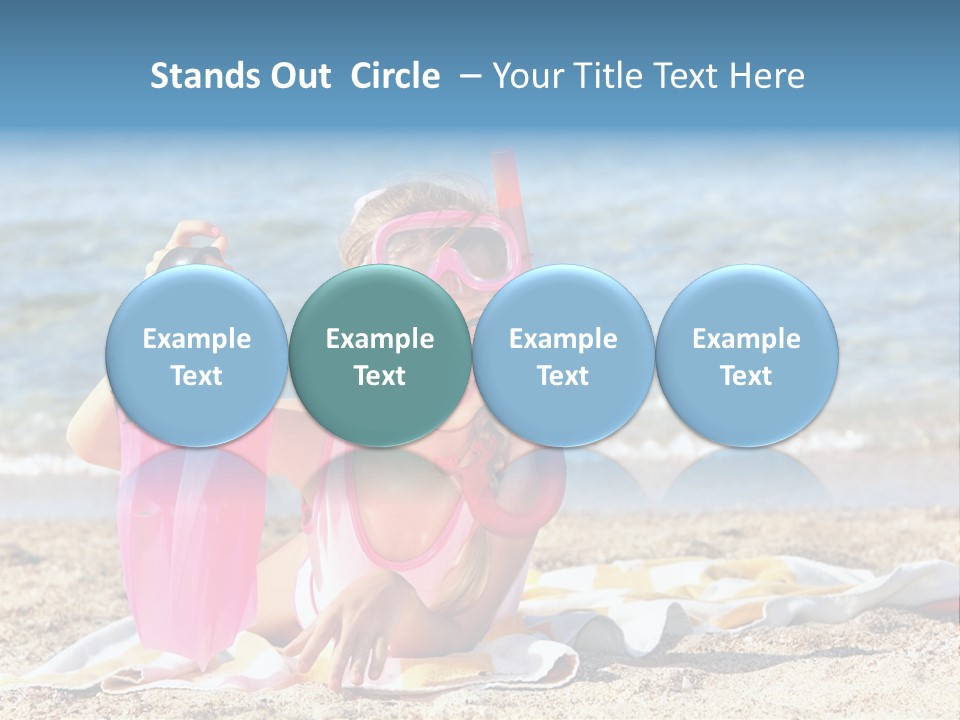 Stands Out Circle – Your Title Text Here

Example Text

Example Text

Example Text

Example Text